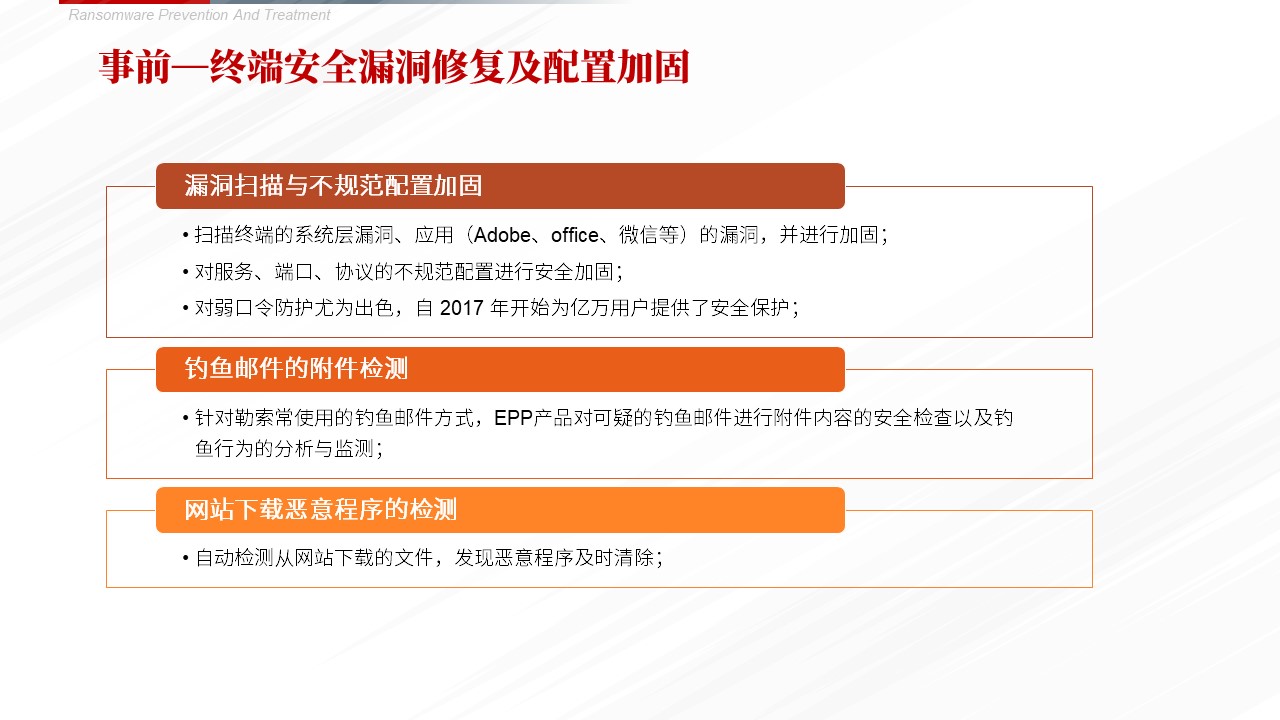 Ransomware Prevention And Treatment

事前—终端安全漏洞修复及配置加固

漏洞扫描与不规范配置加固

• 扫描终端的系统层漏洞、应用（Adobe、office、微信等）的漏洞，并进行加固；

• 对服务、端口、协议的不规范配置进行安全加固；

• 对弱口令防护尤为出色，自 2017 年开始为亿万用户提供了安全保护；

钓鱼邮件的附件检测

• 针对勒索常使用的钓鱼邮件方式，EPP产品对可疑的钓鱼邮件进行附件内容的安全检查以及钓鱼行为的分析与监测；

网站下载恶意程序的检测

• 自动检测从网站下载的文件，发现恶意程序及时清除；